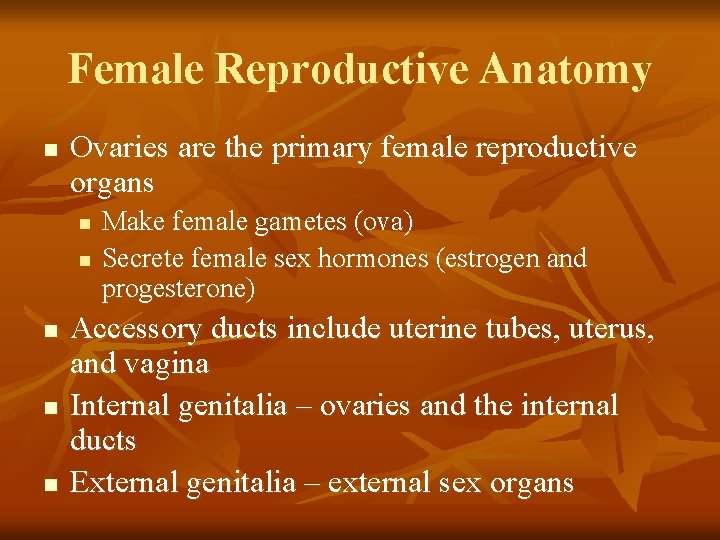 Female Reproductive Anatomy

- Ovaries are the primary female reproductive organs
  - Make female gametes (ova)
  - Secrete female sex hormones (estrogen and progesterone)
- Accessory ducts include uterine tubes, uterus, and vagina
- Internal genitalia – ovaries and the internal ducts
- External genitalia – external sex organs